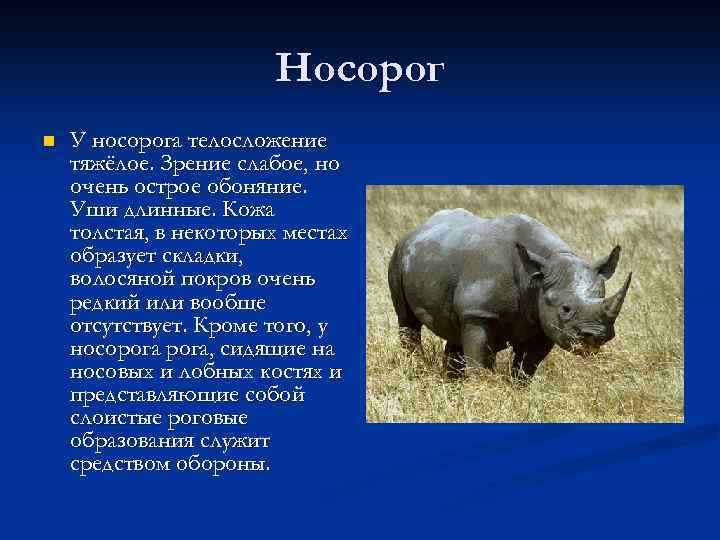 Носорог

У носорога телосложение тяжёлое. Зрение слабое, но очень острое обоняние. Уши длинные. Кожа толстая, в некоторых местах образует складки, волосяной покров очень редкий или вообще отсутствует. Кроме того, у носорога рога, сидящие на носовых и лобных костях и представляющие собой слоистые роговые образования служит средством обороны.